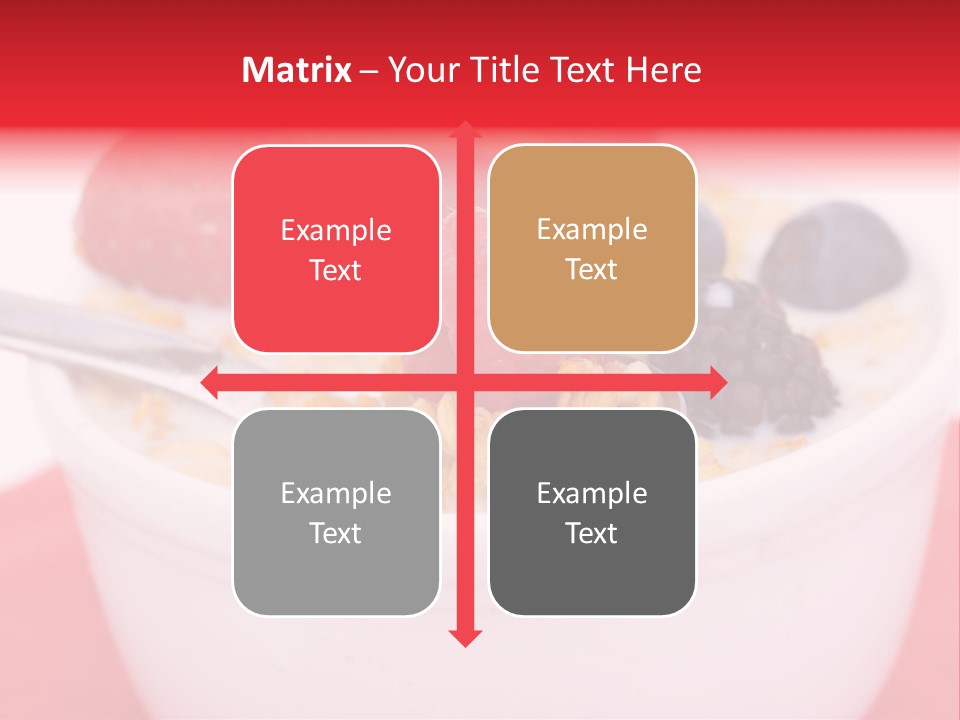 Matrix – Your Title Text Here

Example Text

Example Text

Example Text

Example Text